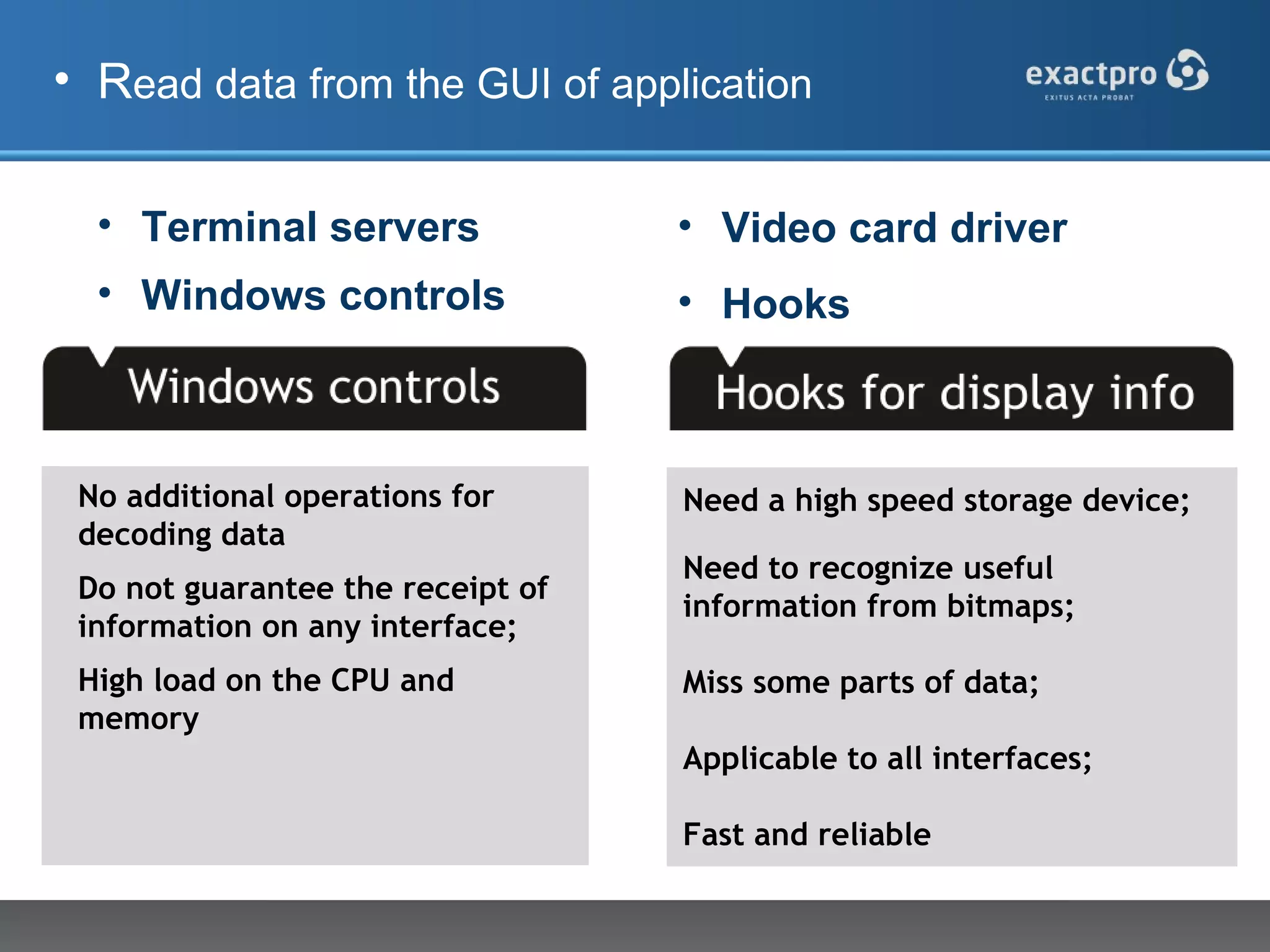 • Read data from the GUI of application

exactpro
EXITUS ACTA PROBAT

• Terminal servers
• Windows controls

Windows controls

No additional operations for decoding data

Do not guarantee the receipt of information on any interface;

High load on the CPU and memory

• Video card driver
• Hooks

Hooks for display info

Need a high speed storage device;

Need to recognize useful information from bitmaps;

Miss some parts of data;

Applicable to all interfaces;

Fast and reliable